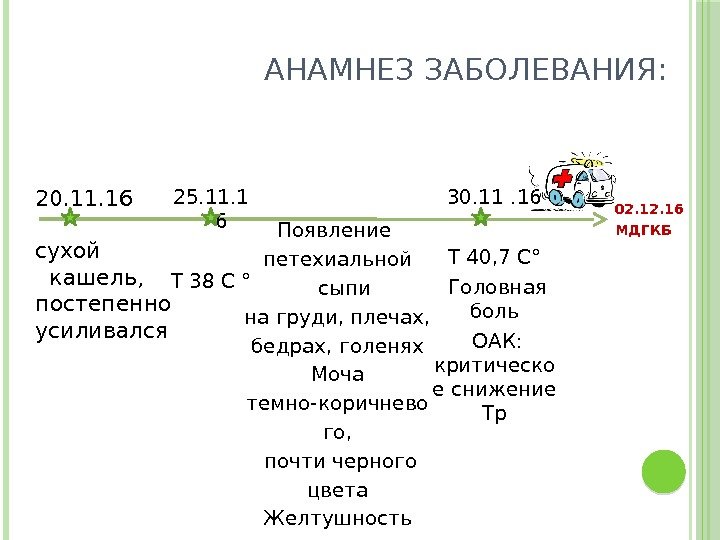 АНАМНЕЗ ЗАБОЛЕВАНИЯ:

20.11.16

сухой кашель, постепенно усиливался

25.11.16

Т 38 С °

Появление петехиальной сыпи на груди, плечах, бедрах, голенях
Моча темно-коричневого, почти черного цвета
Желтушность

30.11 .16

Т 40,7 С°
Головная боль
ОАК: критическое снижение Тр

02.12.16
МДГКБ